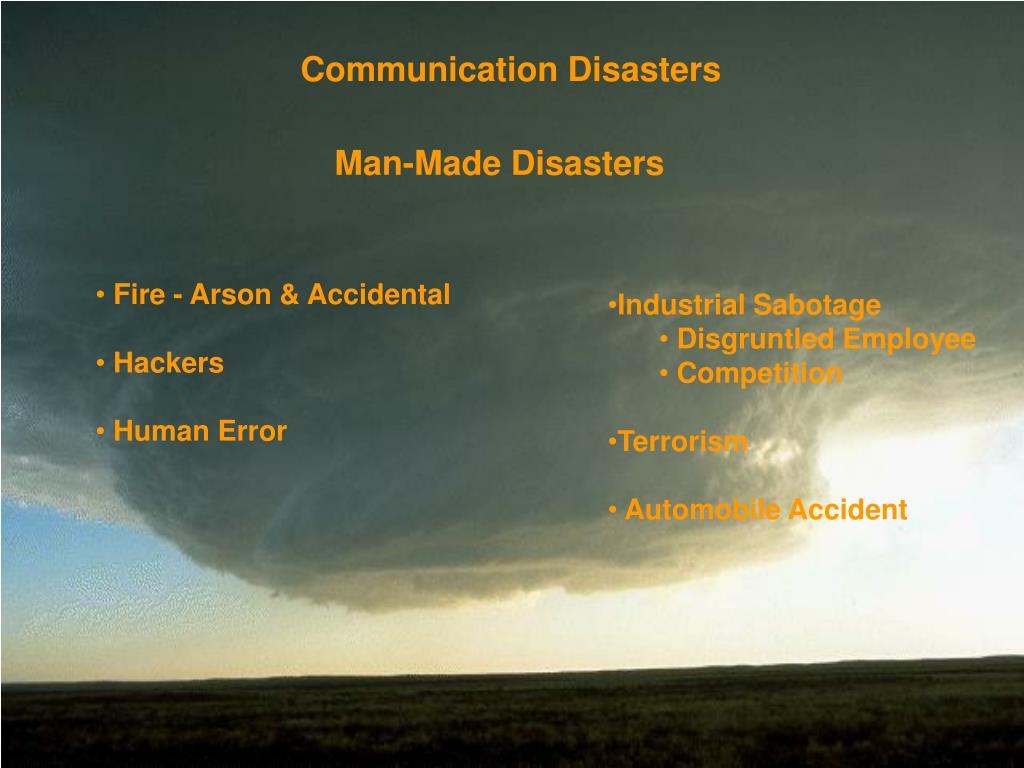 Communication Disasters

Man-Made Disasters

• Fire - Arson & Accidental

• Hackers

• Human Error

•Industrial Sabotage
• Disgruntled Employee
• Competition

•Terrorism

• Automobile Accident